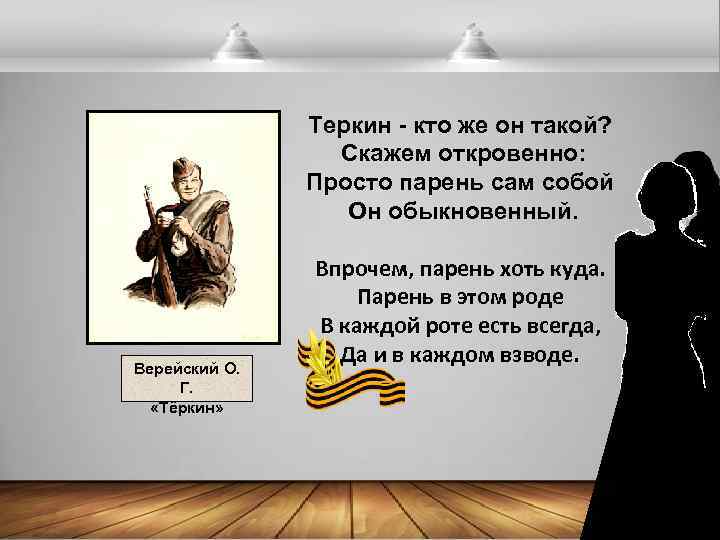 Теркин - кто же он такой?
Скажем откровенно:
Просто парень сам собой
Он обыкновенный.

Впрочем, парень хоть куда.
Парень в этом роде
В каждой роте есть всегда,
Да и в каждом взводе.

Верейский О. Г.
«Тёркин»